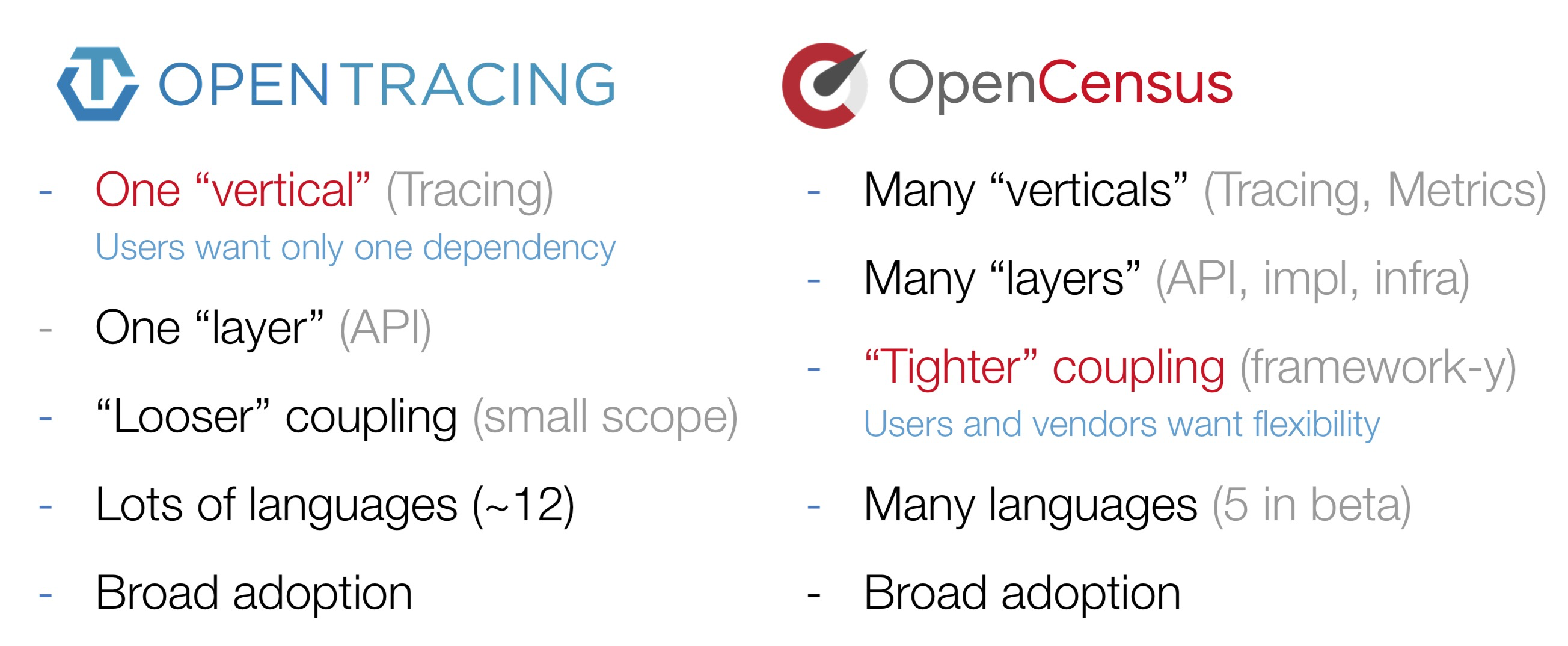 OPENTRACING

- One “vertical” (Tracing)
Users want only one dependency
- One “layer” (API)
- “Looser” coupling (small scope)
- Lots of languages (~12)
- Broad adoption

OpenCensus

- Many “verticals” (Tracing, Metrics)
- Many “layers” (API, impl, infra)
- “Tighter” coupling (framework-y)
Users and vendors want flexibility
- Many languages (5 in beta)
- Broad adoption